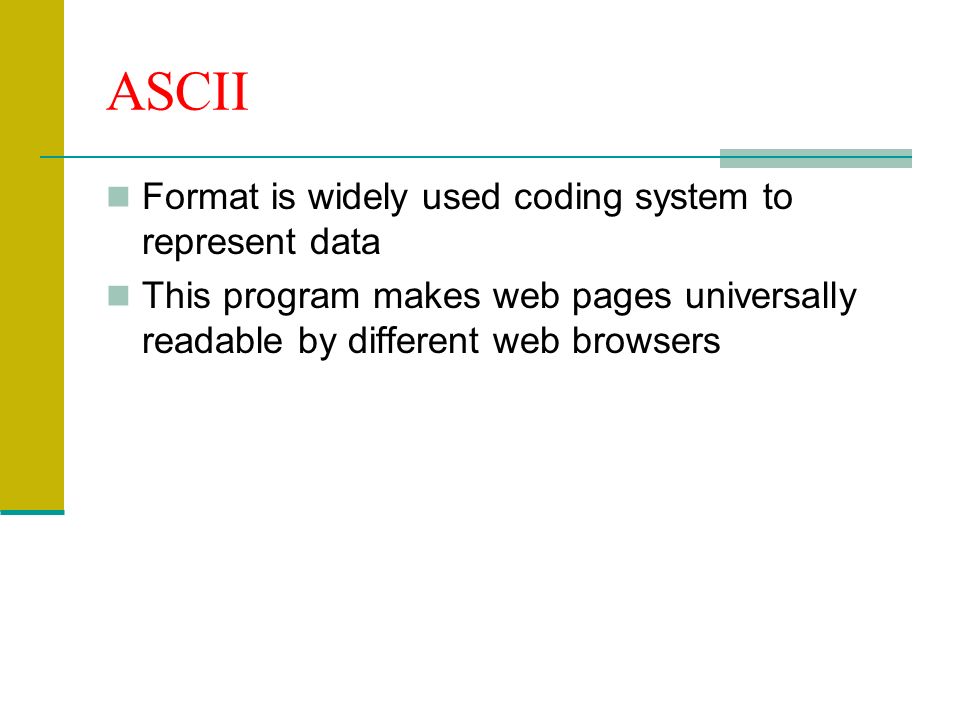 ASCII

Format is widely used coding system to represent data

This program makes web pages universally readable by different web browsers